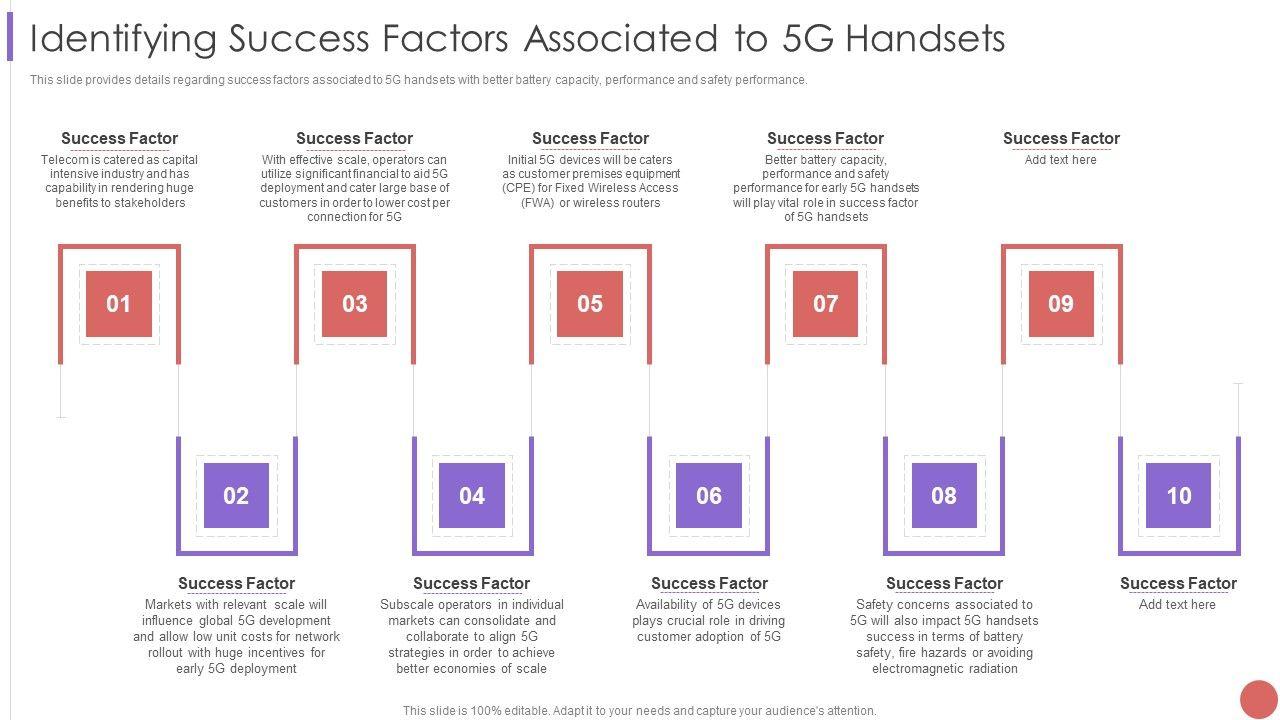 Identifying Success Factors Associated to 5G Handsets

This slide provides details regarding success factors associated to 5G handsets with better battery capacity, performance and safety performance.

Success Factor
Telecom is catered as capital intensive industry and has capability in rendering huge benefits to stakeholders

Success Factor
With effective scale, operators can utilize significant financial to aid 5G deployment and cater large base of customers in order to lower cost per connection for 5G

Success Factor
Initial 5G devices will be caters as customer premises equipment (CPE) for Fixed Wireless Access (FWA) or wireless routers

Success Factor
Better battery capacity, performance and safety performance for early 5G handsets will play vital role in success factor of 5G handsets

Success Factor
Add text here

01

03

05

07

09

02

04

06

08

10

Success Factor
Markets with relevant scale will influence global 5G development and allow low unit costs for network rollout with huge incentives for early 5G deployment

Success Factor
Subscale operators in individual markets can consolidate and collaborate to align 5G strategies in order to achieve better economies of scale

Success Factor
Availability of 5G devices plays crucial role in driving customer adoption of 5G

Success Factor
Safety concerns associated to 5G will also impact 5G handsets success in terms of battery safety, fire hazards or avoiding electromagnetic radiation

Success Factor
Add text here

This slide is 100% editable. Adapt it to your needs and capture your audience's attention.